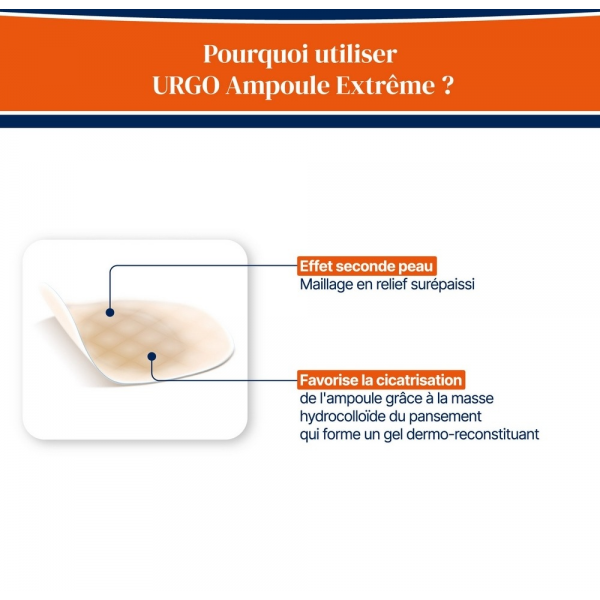 Pourquoi utiliser
URGO Ampoule Extrême ?

Effet seconde peau
Maillage en relief surépaissi

Favorise la cicatrisation
de l'ampoule grâce à la masse hydrocolloïde du pansement qui forme un gel dermo-reconstituant